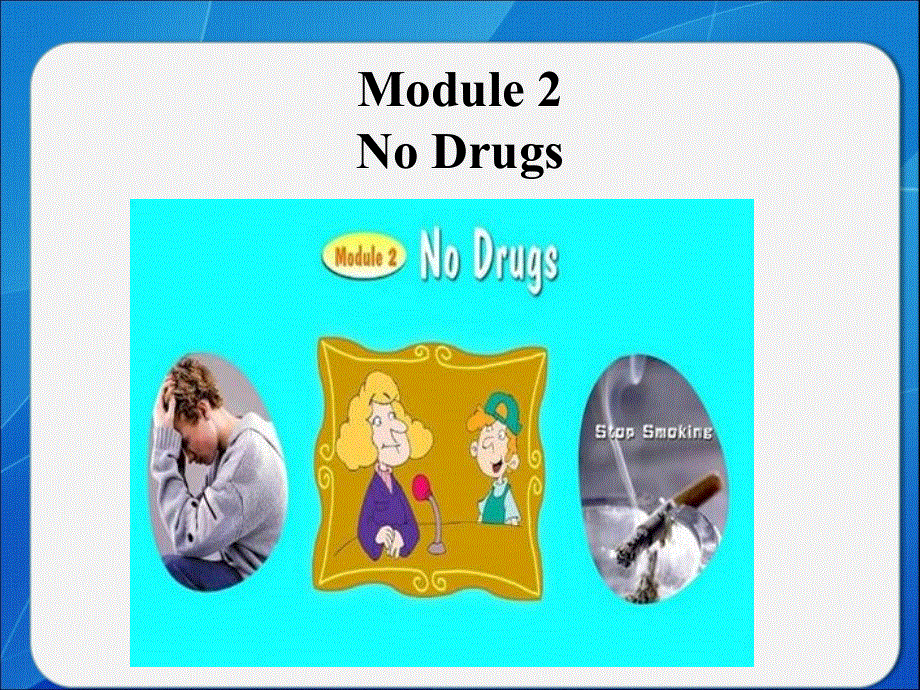 Module 2
No Drugs

Module 2 No Drugs

Stop Smoking